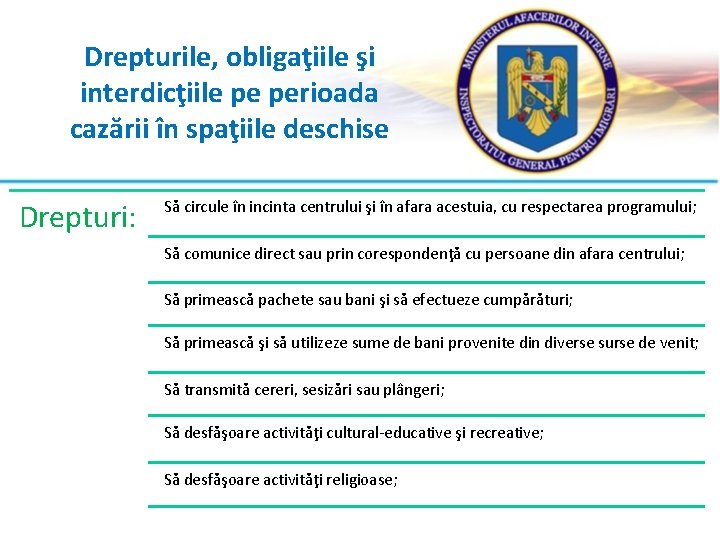 Drepturile, obligaţiile şi interdicţiile pe perioada cazării în spaţiile deschise

MINISTERUL AFACERILOR INTERNE
INSPECTORATUL GENERAL PENTRU IMIGRĂRI

Drepturi:

Să circule în incinta centrului şi în afara acestuia, cu respectarea programului;

Să comunice direct sau prin corespondenţă cu persoane din afara centrului;

Să primească pachete sau bani şi să efectueze cumpărături;

Să primească şi să utilizeze sume de bani provenite din diverse surse de venit;

Să transmită cereri, sesizări sau plângeri;

Să desfăşoare activităţi cultural-educative şi recreative;

Să desfăşoare activităţi religioase;